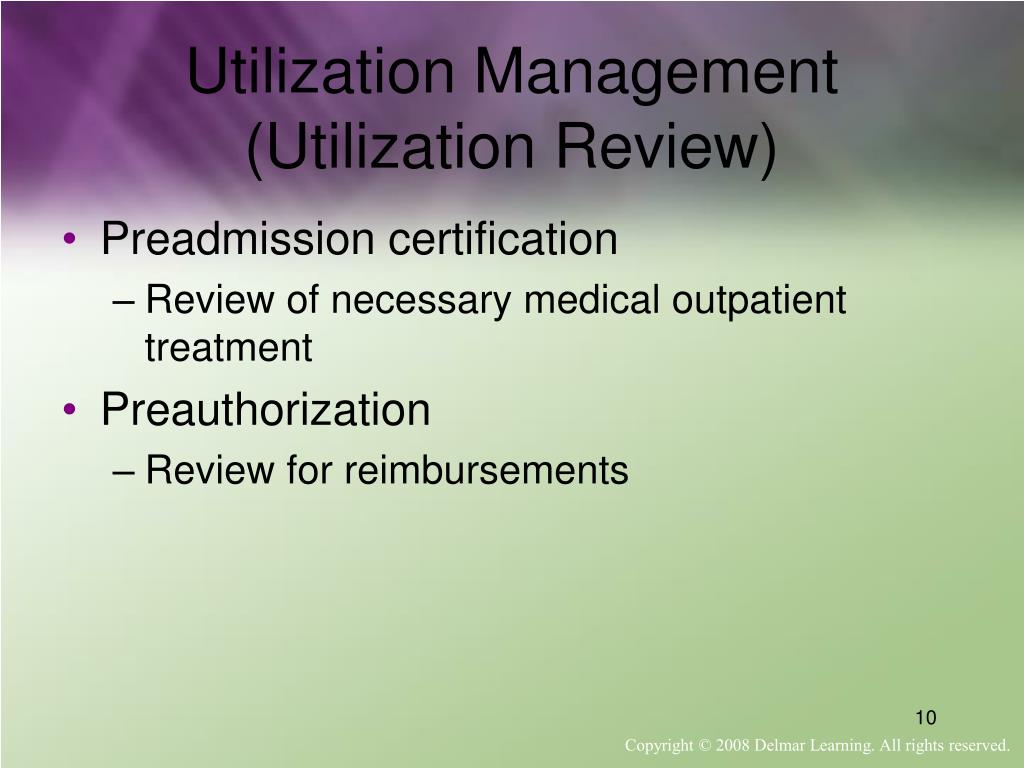 Utilization Management (Utilization Review)

• Preadmission certification

– Review of necessary medical outpatient treatment

• Preauthorization

– Review for reimbursements

10

Copyright © 2008 Delmar Learning. All rights reserved.